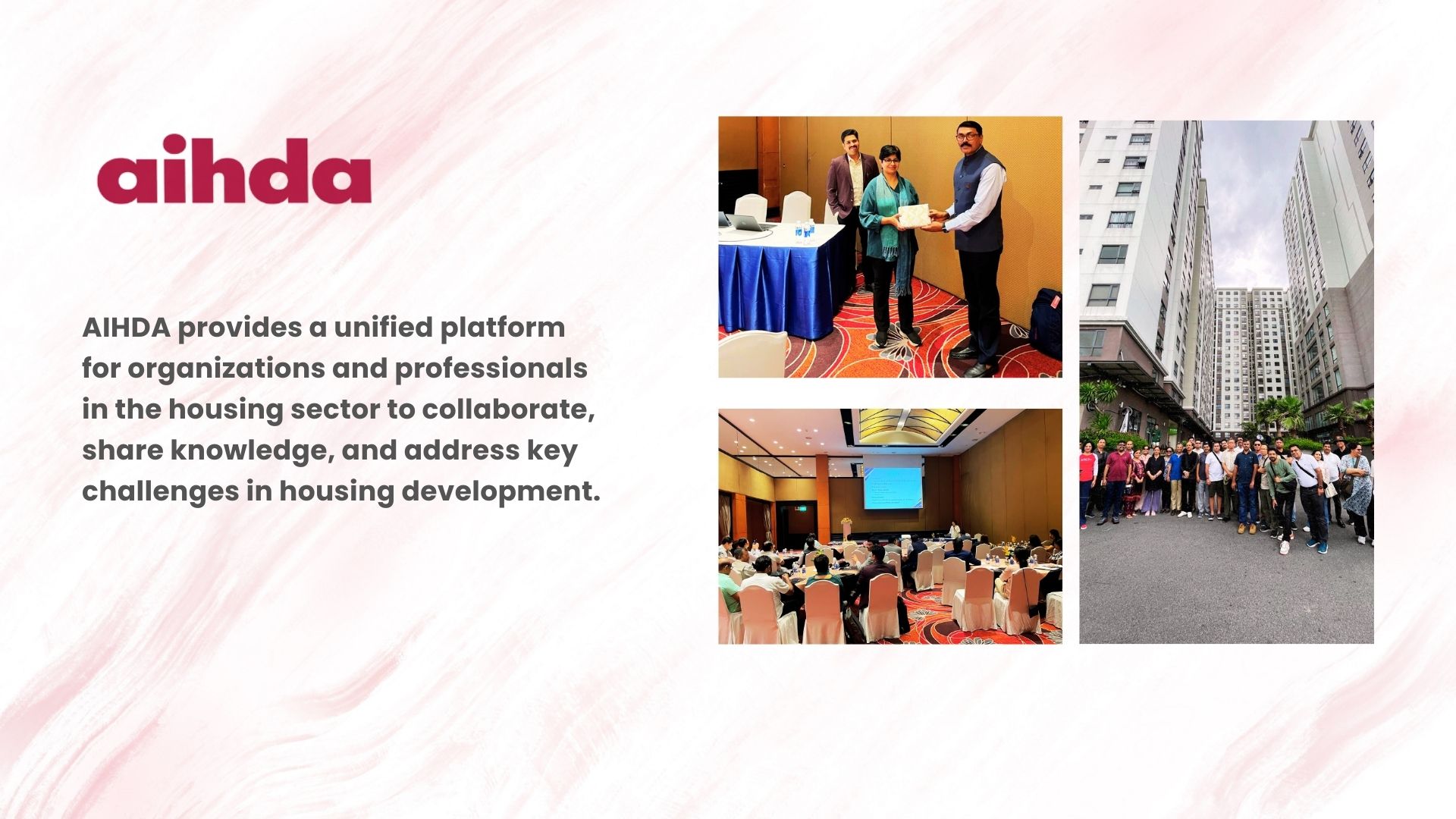 aihda

AIHDA provides a unified platform for organizations and professionals in the housing sector to collaborate, share knowledge, and address key challenges in housing development.